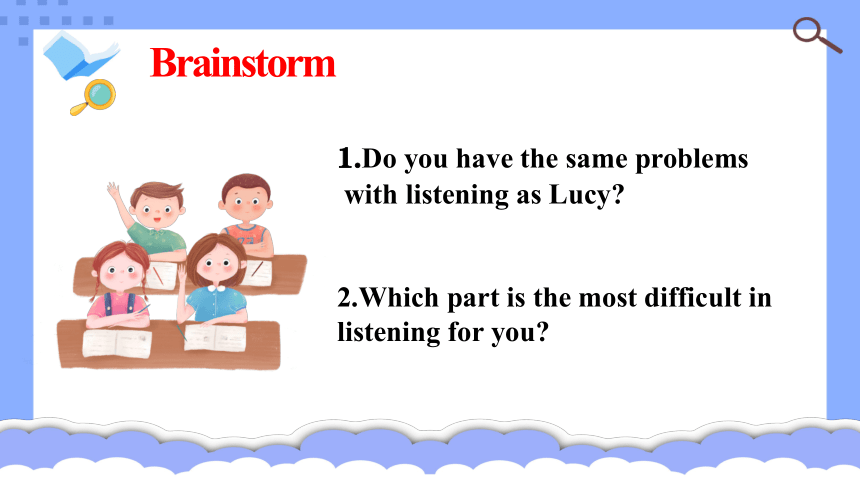 Brainstorm

1.Do you have the same problems with listening as Lucy?

2.Which part is the most difficult in listening for you?